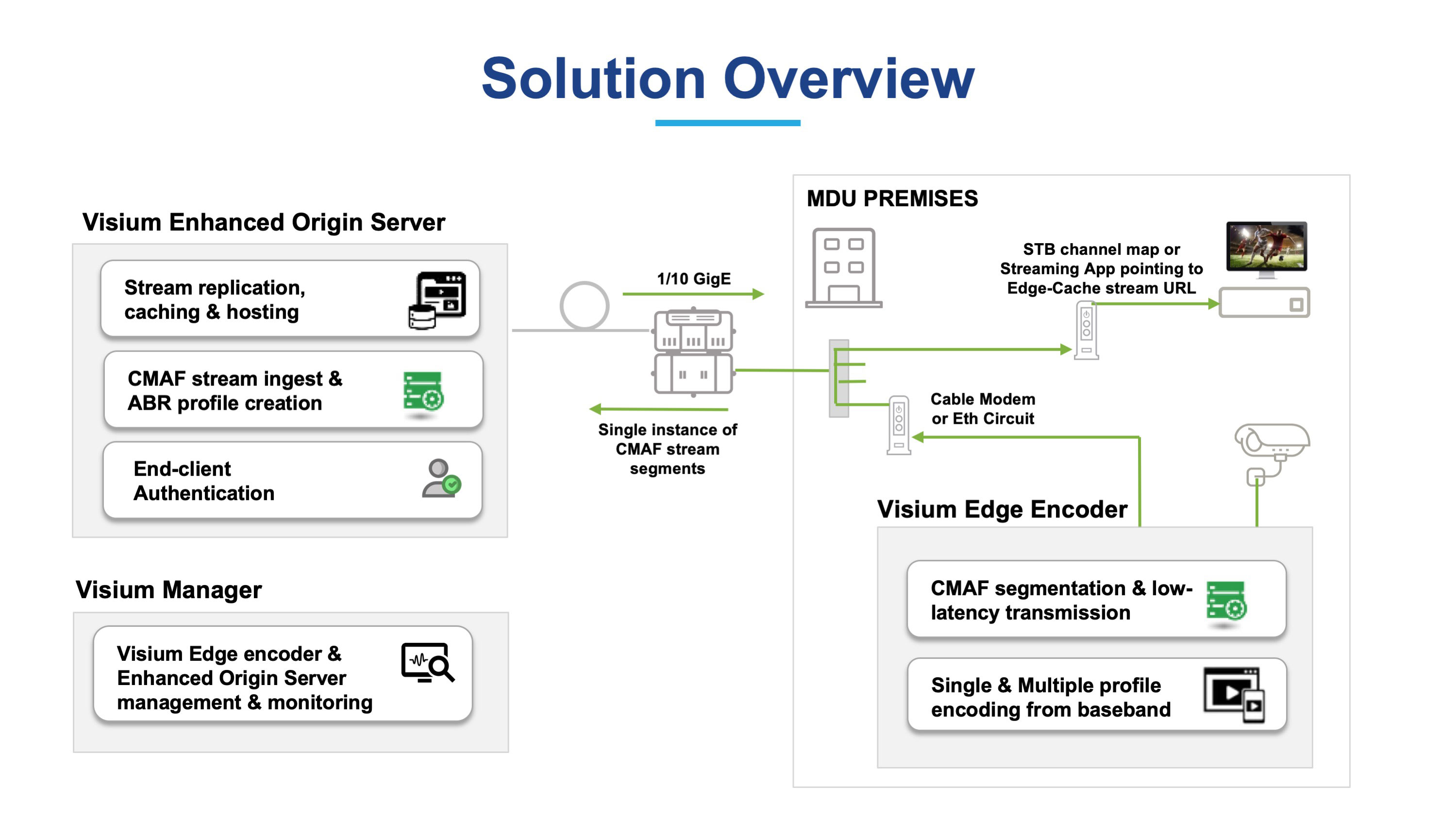 Solution Overview

Visium Enhanced Origin Server

Stream replication, caching & hosting

CMAF stream ingest & ABR profile creation

End-client Authentication

Visium Manager

Visium Edge encoder & Enhanced Origin Server management & monitoring

1/10 GigE

Single instance of CMAF stream segments

MDU PREMISES

STB channel map or Streaming App pointing to Edge-Cache stream URL

Cable Modem or Eth Circuit

Visium Edge Encoder

CMAF segmentation & low-latency transmission

Single & Multiple profile encoding from baseband